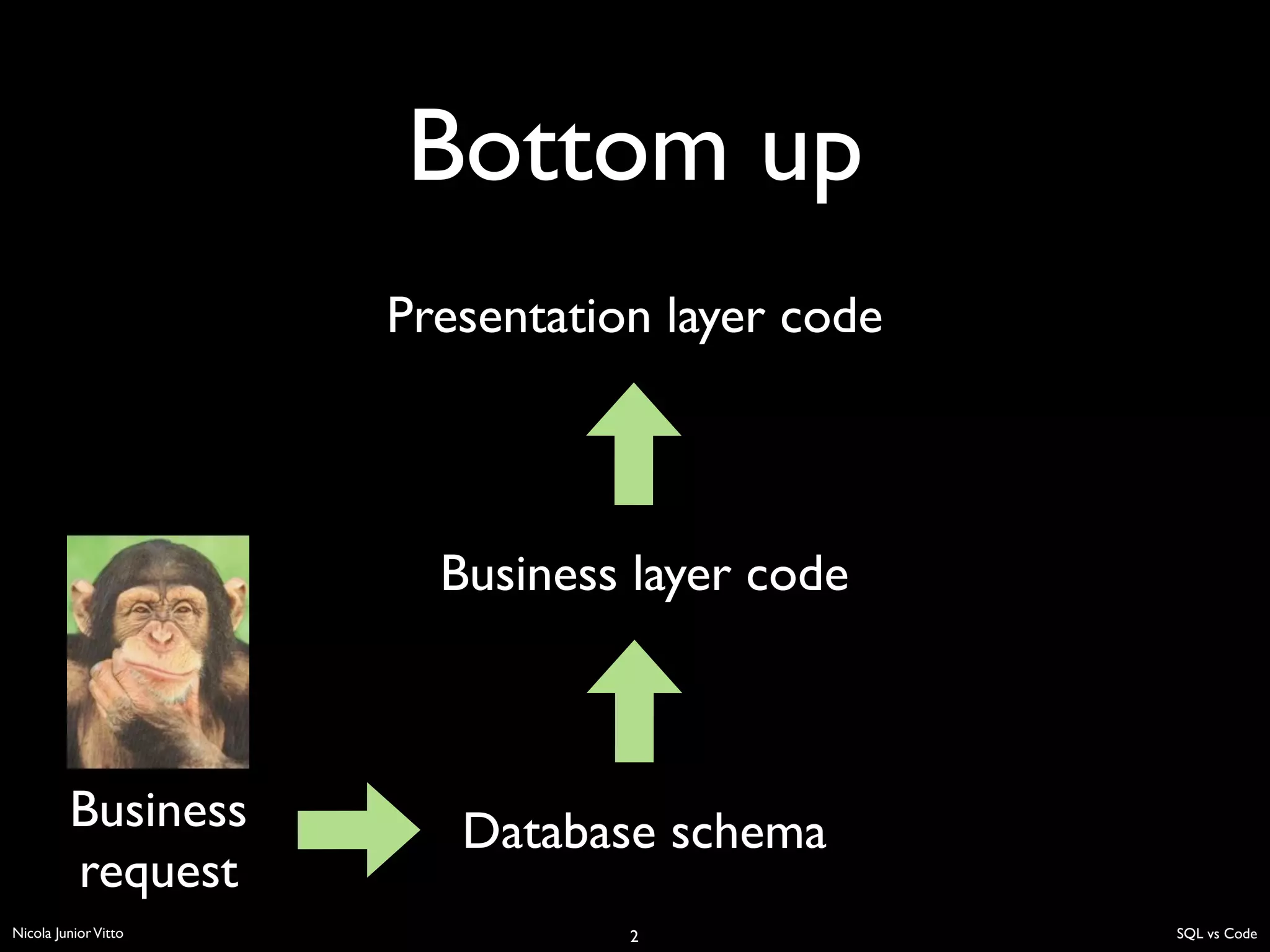 Bottom up

Presentation layer code

Business layer code

Business request

Database schema

Nicola Junior Vitto

2

SQL vs Code